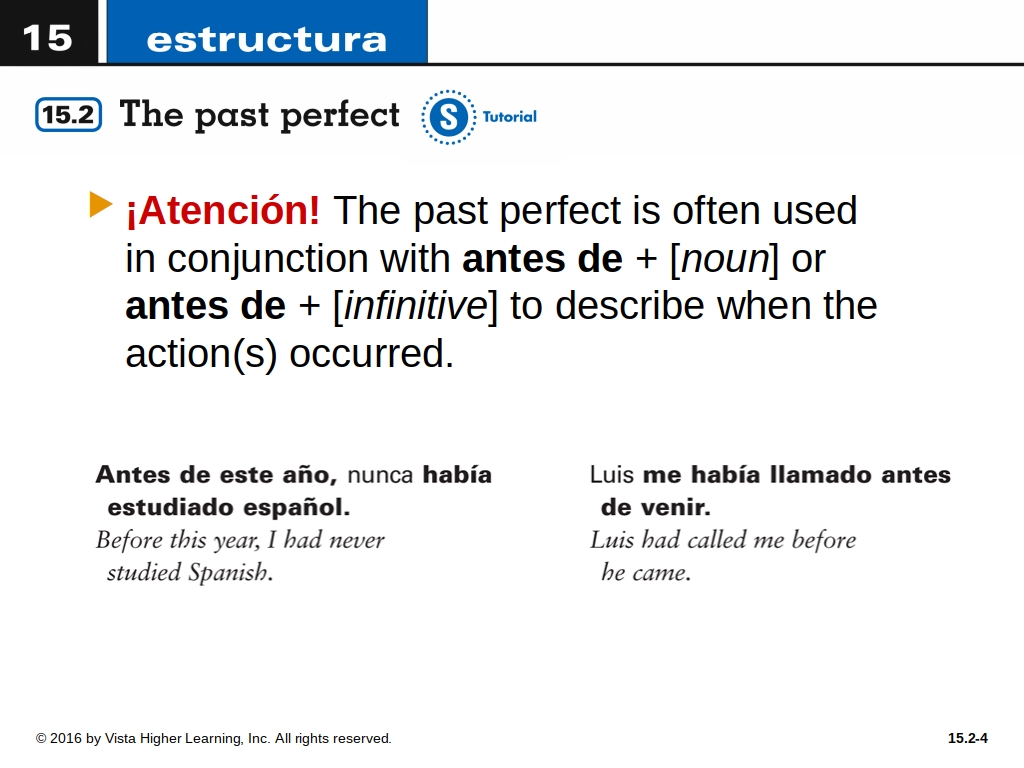 15 estructura

15.2 The past perfect

S Tutorial

¡Atención! The past perfect is often used in conjunction with antes de + [noun] or antes de + [infinitive] to describe when the action(s) occurred.

Antes de este año, nunca había estudiado español.
Before this year, I had never studied Spanish.

Luis me había llamado antes de venir.
Luis had called me before he came.

© 2016 by Vista Higher Learning, Inc. All rights reserved.

15.2-4